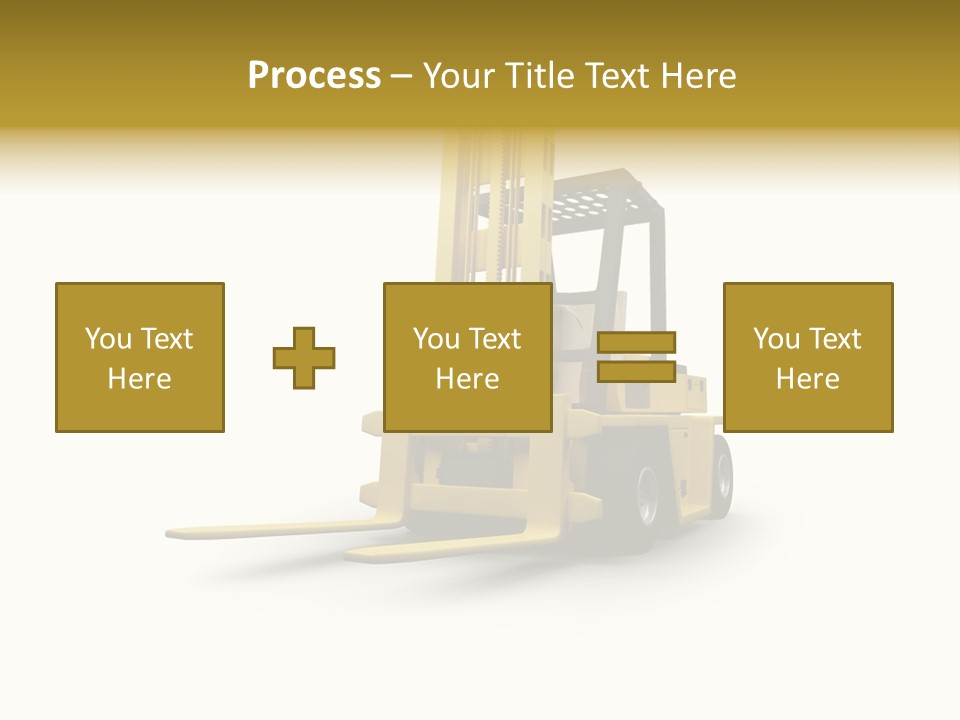 Process – Your Title Text Here

You Text Here

You Text Here

You Text Here